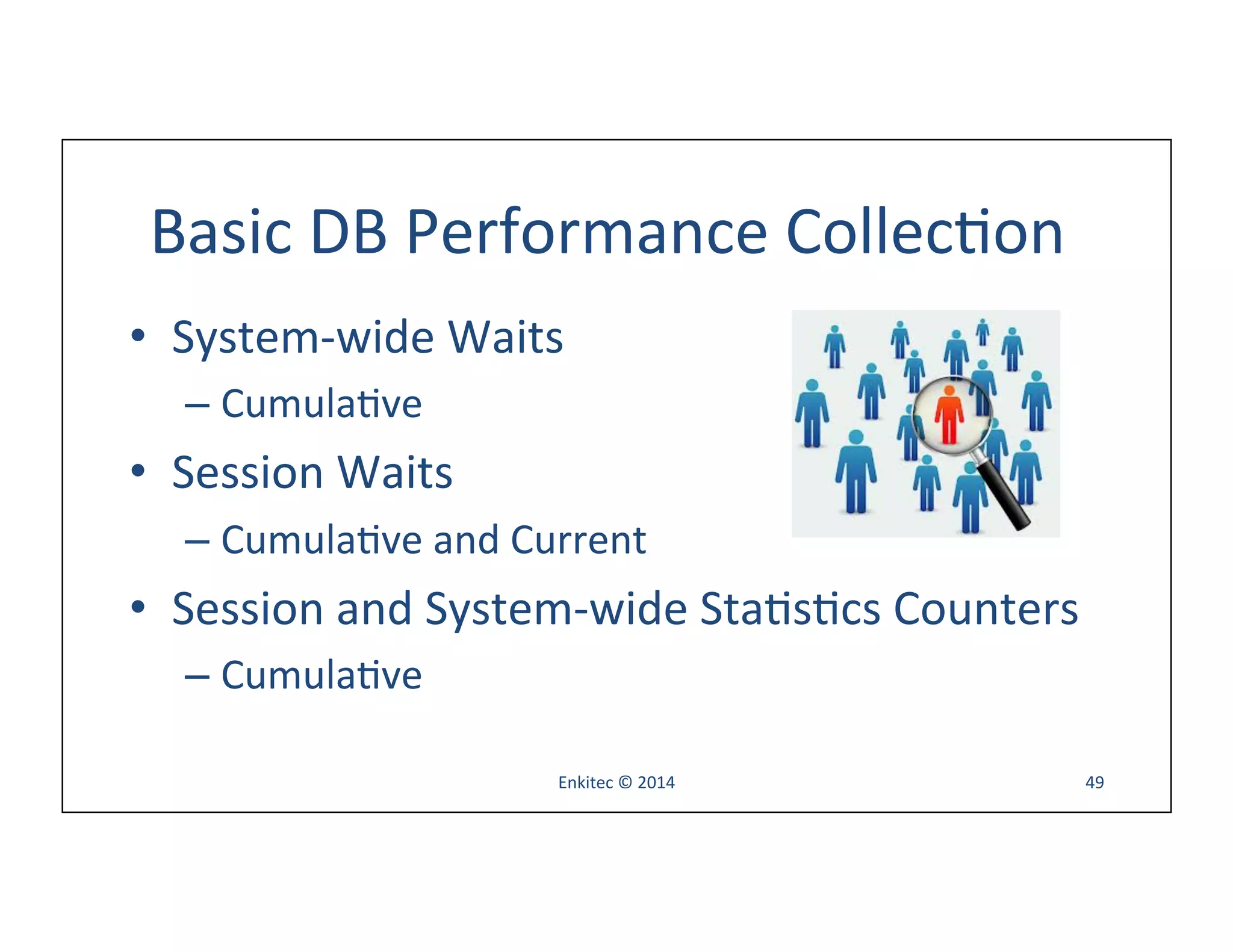 Basic DB Performance Collection

• System-wide Waits
  – Cumulative
• Session Waits
  – Cumulative and Current
• Session and System-wide Statistics Counters
  – Cumulative

Enkitec © 2014

49